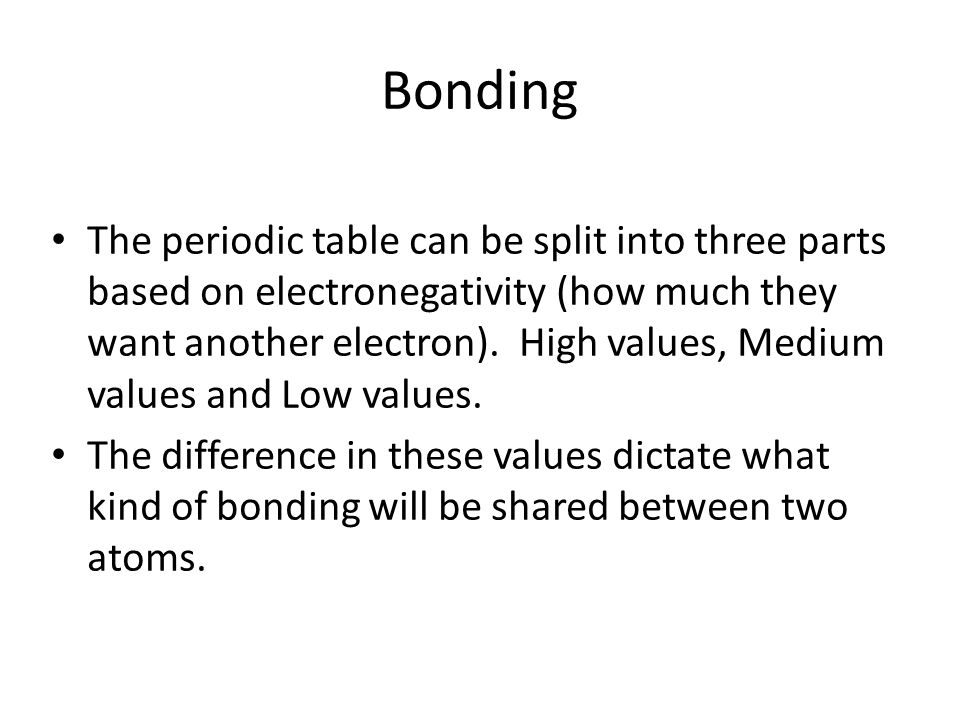 Bonding

• The periodic table can be split into three parts based on electronegativity (how much they want another electron). High values, Medium values and Low values.

• The difference in these values dictate what kind of bonding will be shared between two atoms.